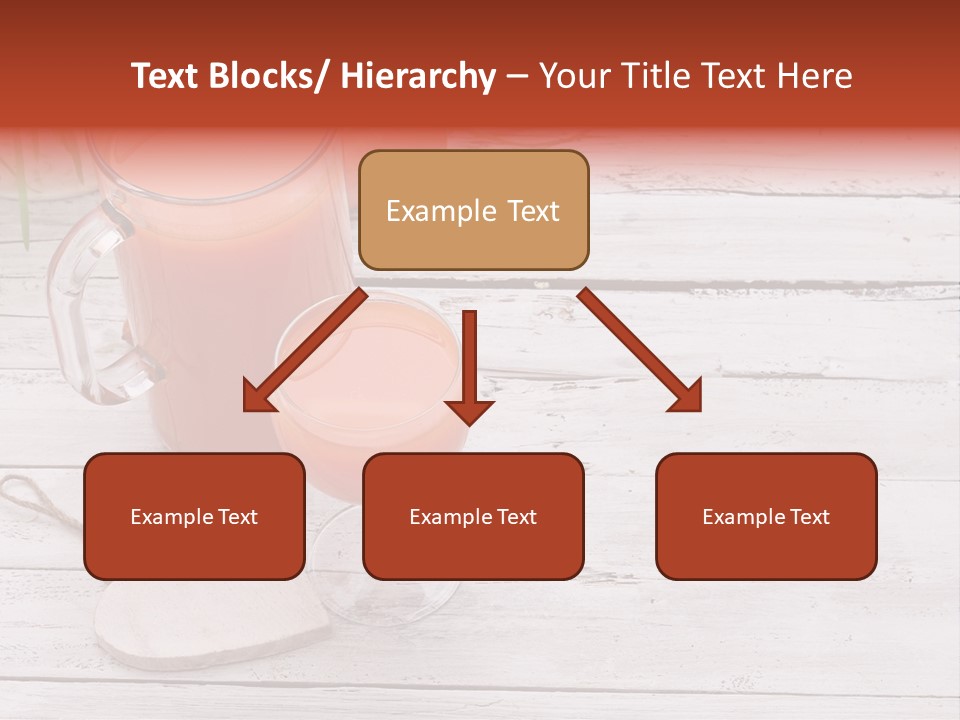 Text Blocks/ Hierarchy – Your Title Text Here

Example Text

Example Text

Example Text

Example Text